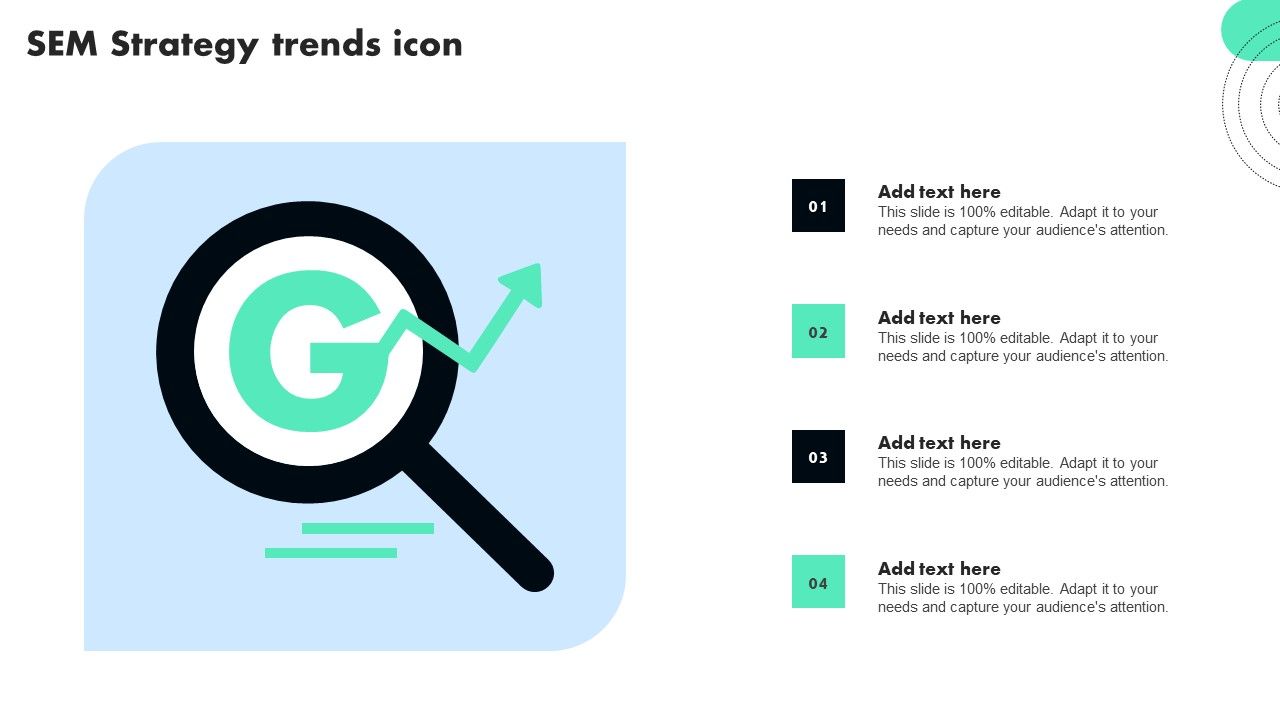 SEM Strategy trends icon

G

01

Add text here
This slide is 100% editable. Adapt it to your needs and capture your audience's attention.

02

Add text here
This slide is 100% editable. Adapt it to your needs and capture your audience's attention.

03

Add text here
This slide is 100% editable. Adapt it to your needs and capture your audience's attention.

04

Add text here
This slide is 100% editable. Adapt it to your needs and capture your audience's attention.